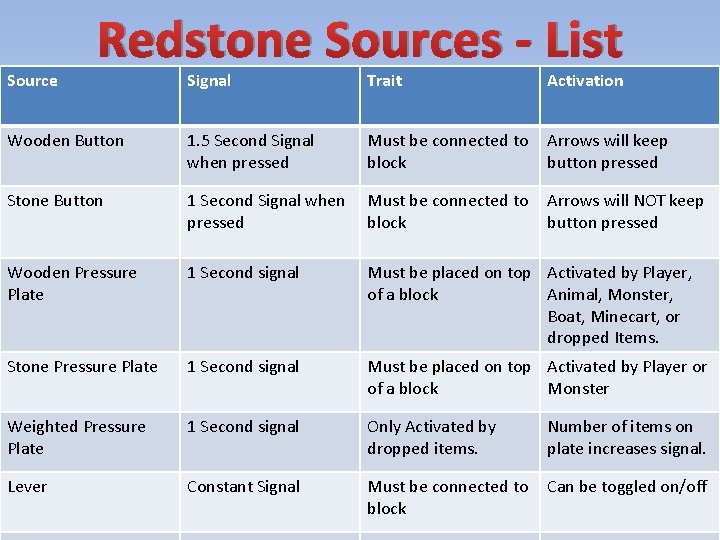 Redstone Sources - List

| Source | Signal | Trait | Activation |
|---|---|---|---|
| Wooden Button | 1.5 Second Signal when pressed | Must be connected to block | Arrows will keep button pressed |
| Stone Button | 1 Second Signal when pressed | Must be connected to block | Arrows will NOT keep button pressed |
| Wooden Pressure Plate | 1 Second signal | Must be placed on top of a block | Activated by Player, Animal, Monster, Boat, Minecart, or dropped Items. |
| Stone Pressure Plate | 1 Second signal | Must be placed on top of a block | Activated by Player or Monster |
| Weighted Pressure Plate | 1 Second signal | Only Activated by dropped items. | Number of items on plate increases signal. |
| Lever | Constant Signal | Must be connected to block | Can be toggled on/off |